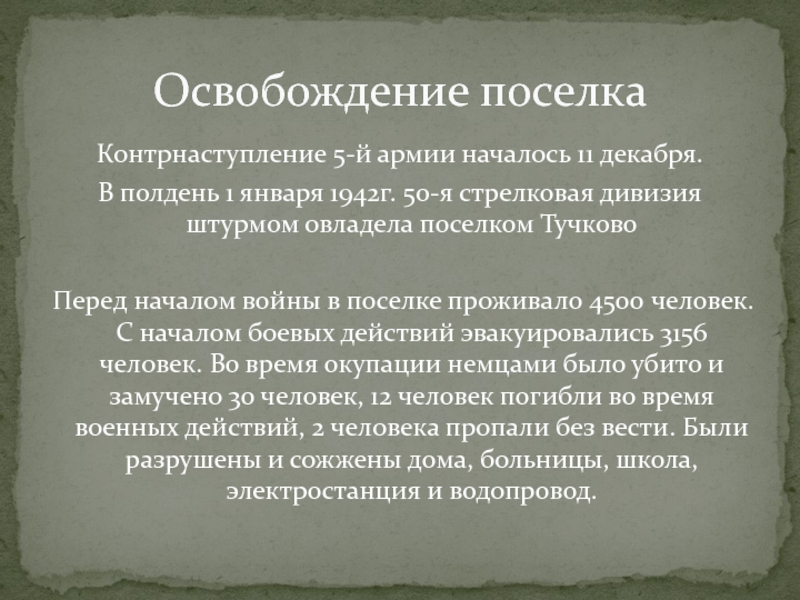 Освобождение поселка

Контрнаступление 5-й армии началось 11 декабря.

В полдень 1 января 1942г. 50-я стрелковая дивизия штурмом овладела поселком Тучково

Перед началом войны в поселке проживало 4500 человек. С началом боевых действий эвакуировались 3156 человек. Во время окупации немцами было убито и замучено 30 человек, 12 человек погибли во время военных действий, 2 человека пропали без вести. Были разрушены и сожжены дома, больницы, школа, электростанция и водопровод.